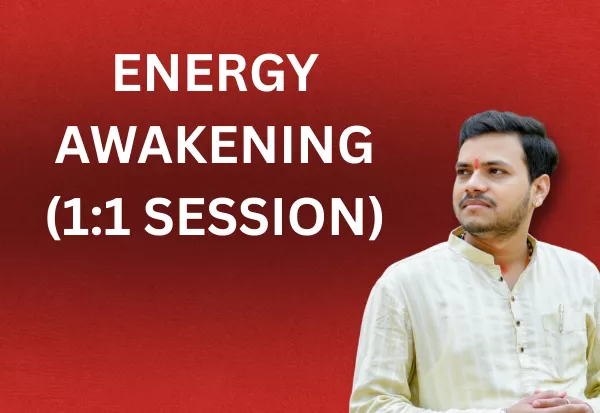 ENERGY AWAKENING (1:1 SESSION)